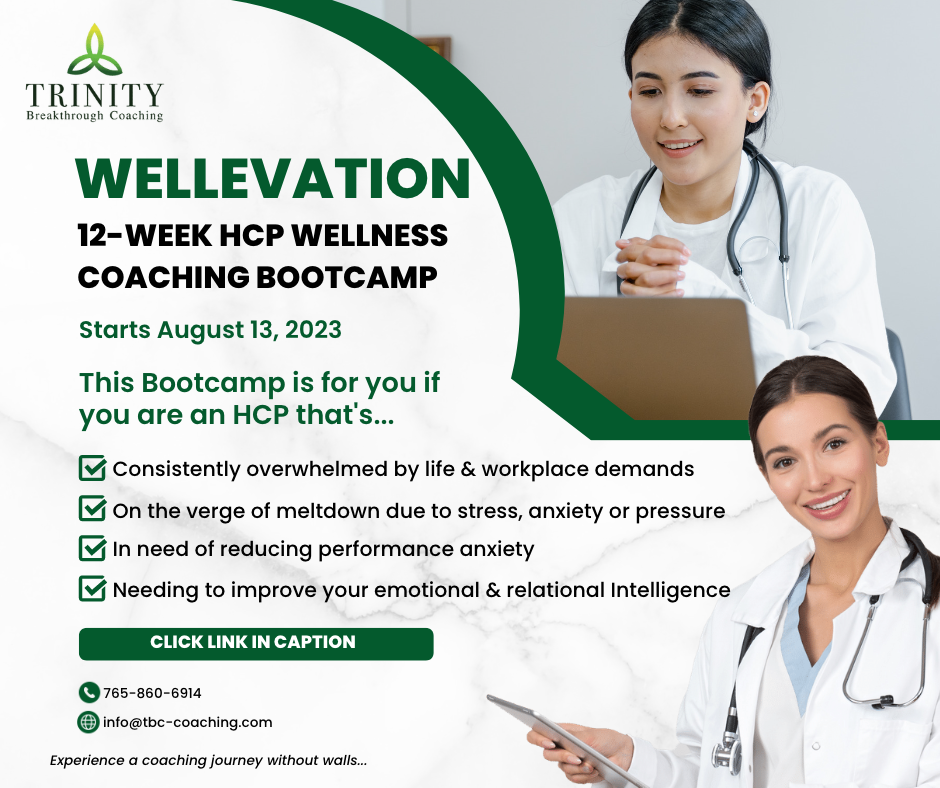 TRINITY
Breakthrough Coaching

WELLEVATION

12-WEEK HCP WELLNESS COACHING BOOTCAMP

Starts August 13, 2023

This Bootcamp is for you if you are an HCP that's...

Consistently overwhelmed by life & workplace demands

On the verge of meltdown due to stress, anxiety or pressure

In need of reducing performance anxiety

Needing to improve your emotional & relational Intelligence

CLICK LINK IN CAPTION

765-860-6914

info@tbc-coaching.com

Experience a coaching journey without walls...